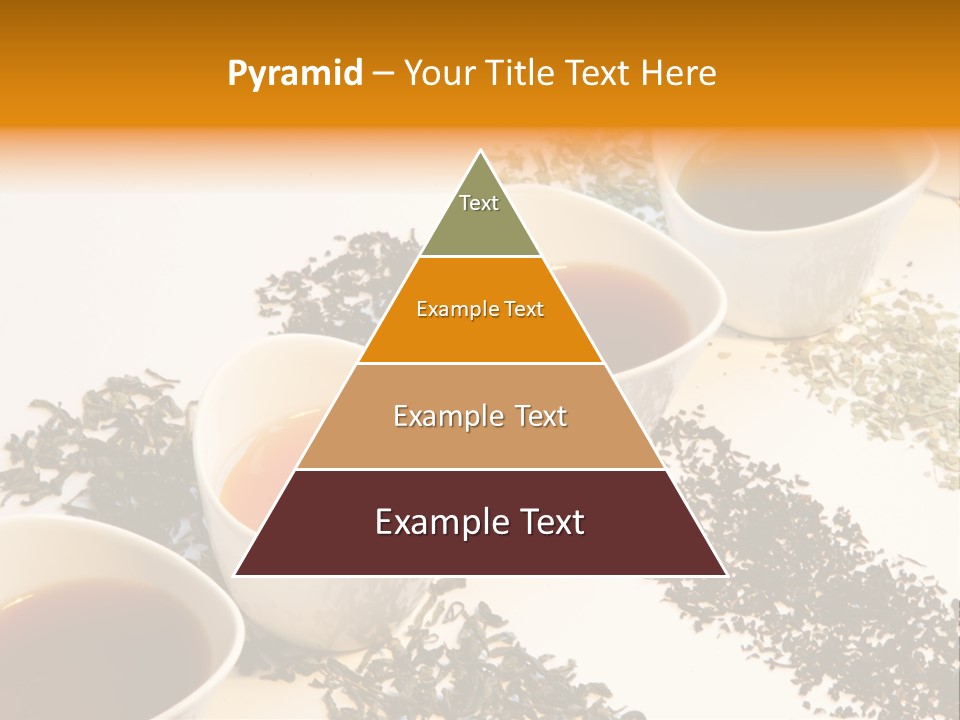 Pyramid – Your Title Text Here

Text

Example Text

Example Text

Example Text